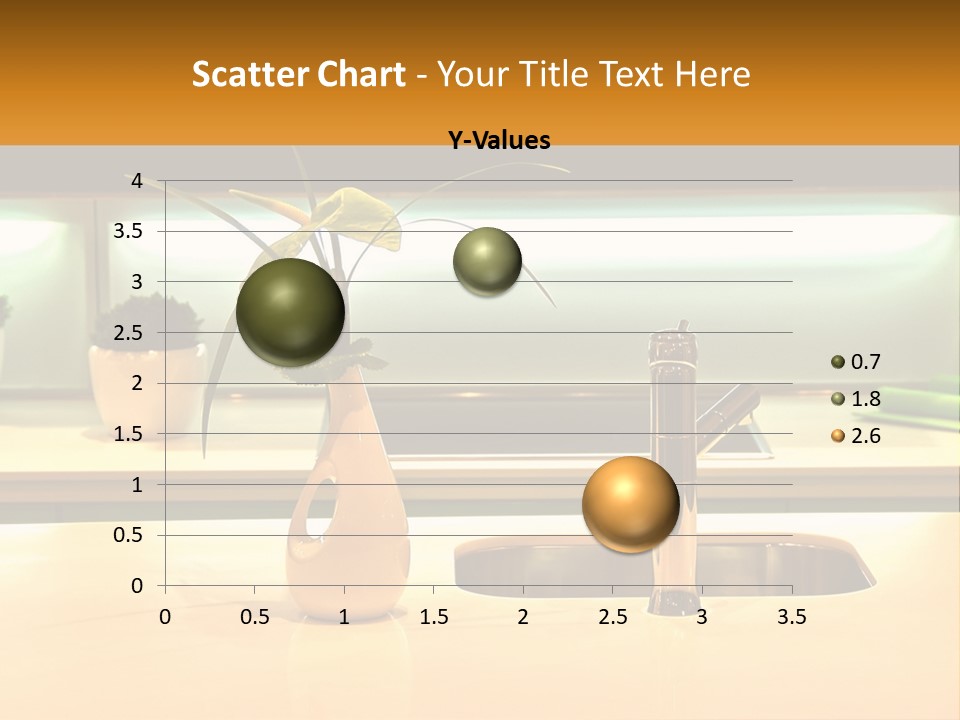 Scatter Chart - Your Title Text Here

Y-Values

4
3.5
3
2.5
2
1.5
1
0.5
0

0 0.5 1 1.5 2 2.5 3 3.5

0.7
1.8
2.6